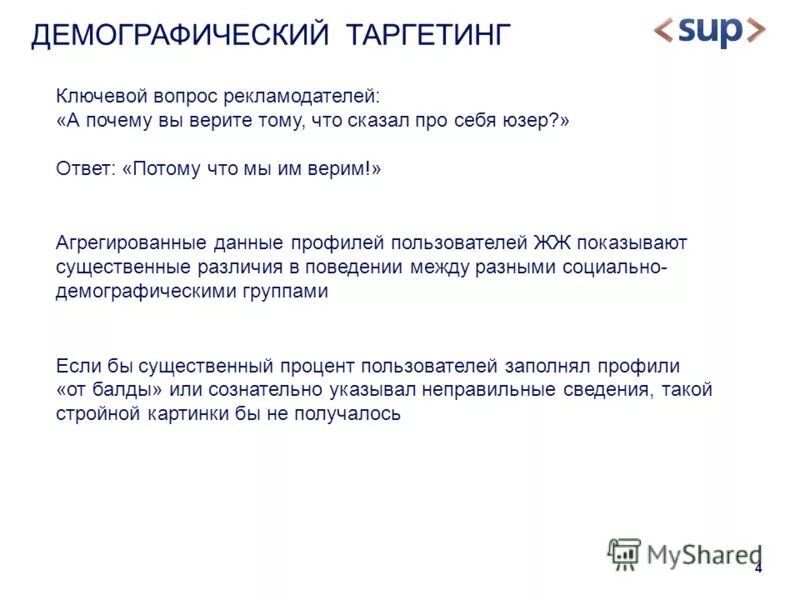 ДЕМОГРАФИЧЕСКИЙ ТАРГЕТИНГ

<sup>

Ключевой вопрос рекламодателей:
«А почему вы верите тому, что сказал про себя юзер?»

Ответ: «Потому что мы им верим!»

Агрегированные данные профилей пользователей ЖЖ показывают существенные различия в поведении между разными социально-демографическими группами

Если бы существенный процент пользователей заполнял профили «от балды» или сознательно указывал неправильные сведения, такой стройной картинки бы не получалось

MyShared

4